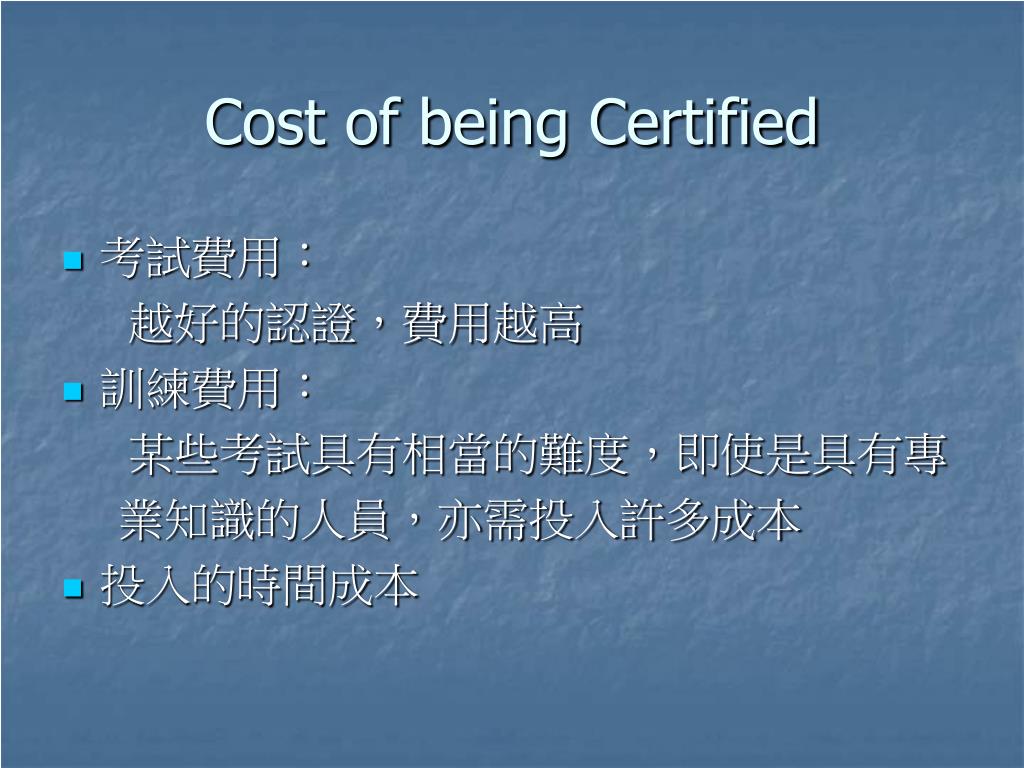 Cost of being Certified

考試費用：
越好的認證，費用越高

訓練費用：
某些考試具有相當的難度，即使是具有專業知識的人員，亦需投入許多成本

投入的時間成本